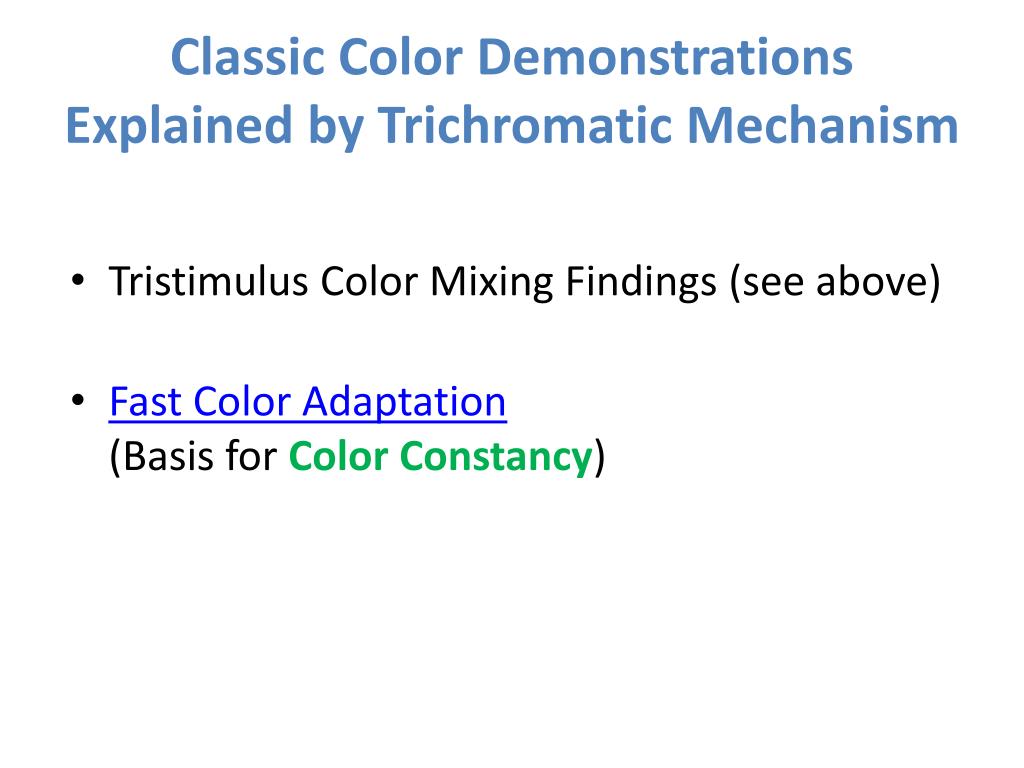 Classic Color Demonstrations Explained by Trichromatic Mechanism

• Tristimulus Color Mixing Findings (see above)

• Fast Color Adaptation
(Basis for Color Constancy)